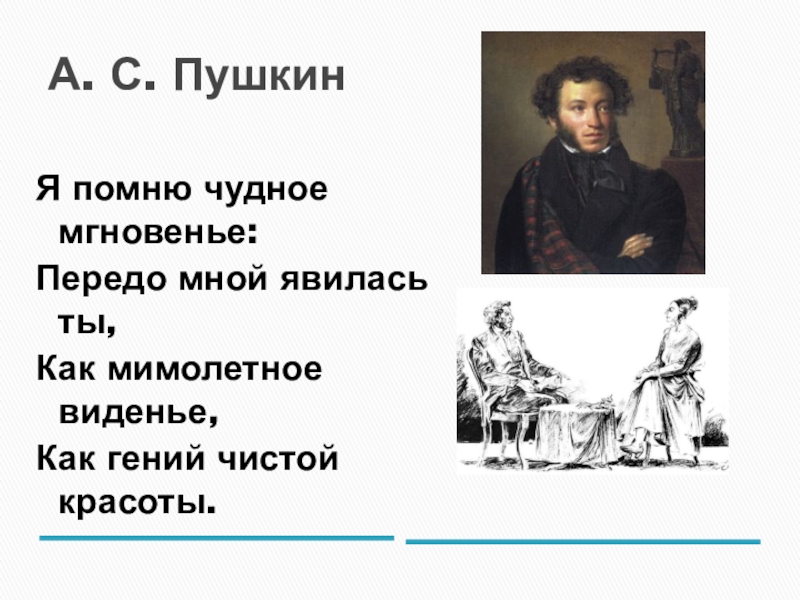 А. С. Пушкин

Я помню чудное мгновенье:
Передо мной явилась ты,
Как мимолетное виденье,
Как гений чистой красоты.